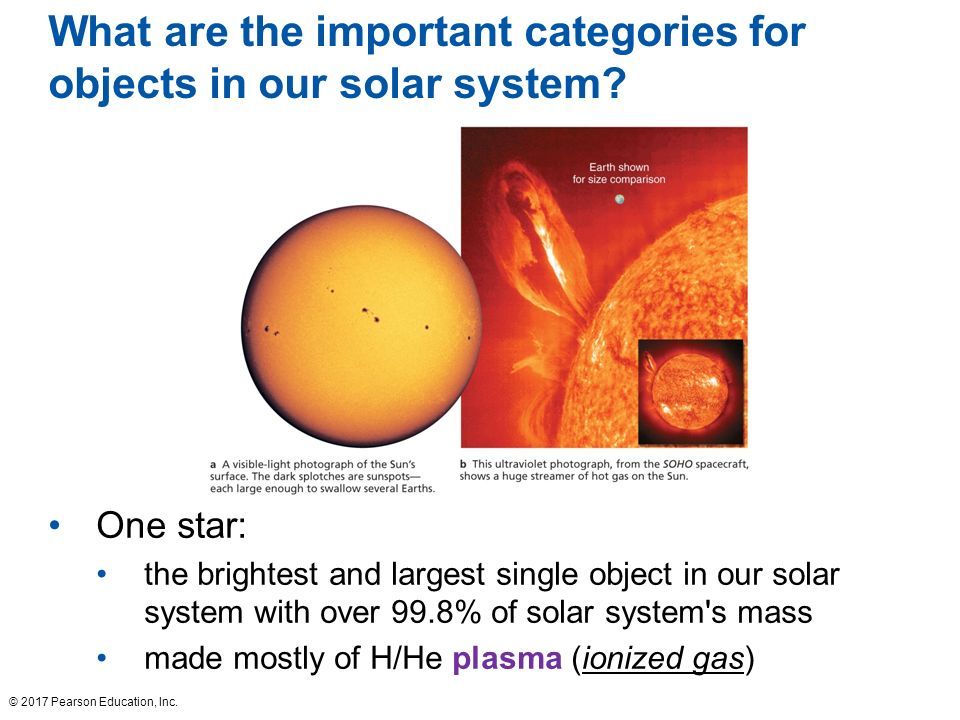 What are the important categories for objects in our solar system?

Earth shown for size comparison

a A visible-light photograph of the Sun's surface. The dark splotches are sunspots—each large enough to swallow several Earths.

b This ultraviolet photograph, from the SOHO spacecraft, shows a huge streamer of hot gas on the Sun.

• One star:
• the brightest and largest single object in our solar system with over 99.8% of solar system's mass
• made mostly of H/He plasma (ionized gas)

© 2017 Pearson Education, Inc.